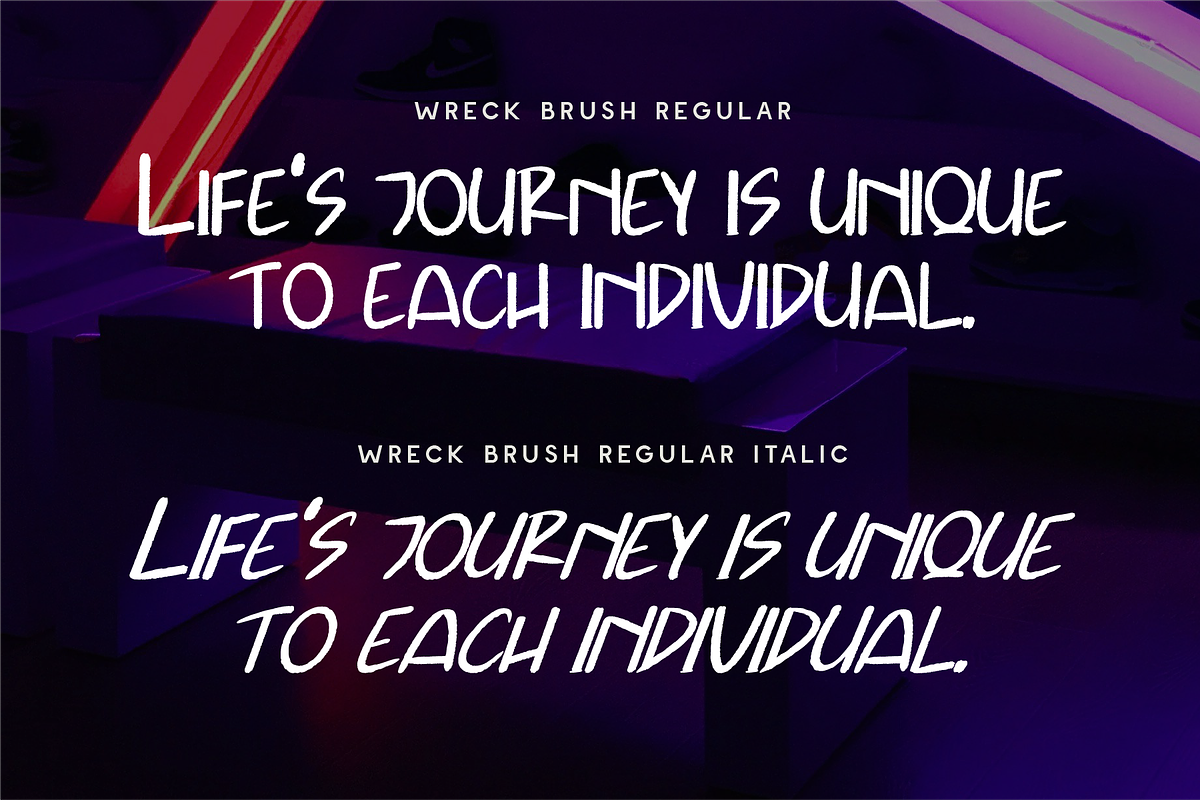 WRECK BRUSH REGULAR

LIFE'S JOURNEY IS UNIQUE TO EACH INDIVIDUAL.

WRECK BRUSH REGULAR ITALIC

LIFE'S JOURNEY IS UNIQUE TO EACH INDIVIDUAL.